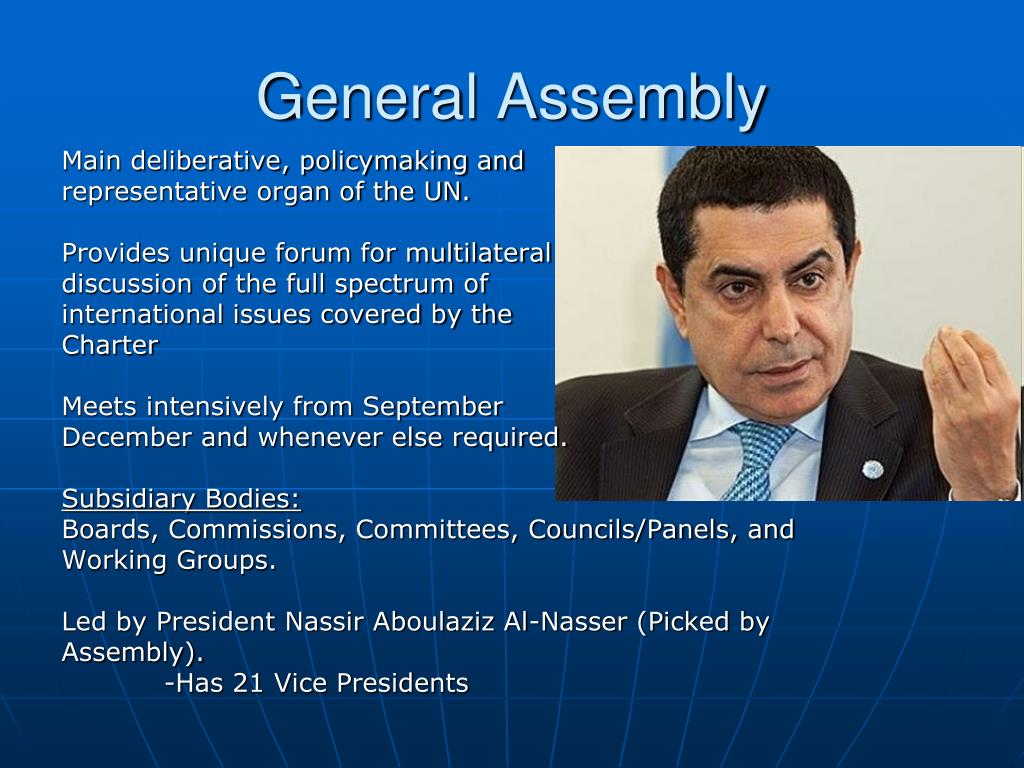 General Assembly

Main deliberative, policymaking and representative organ of the UN.

Provides unique forum for multilateral discussion of the full spectrum of international issues covered by the Charter

Meets intensively from September December and whenever else required.

Subsidiary Bodies:
Boards, Commissions, Committees, Councils/Panels, and Working Groups.

Led by President Nassir Aboulaziz Al-Nasser (Picked by Assembly).
-Has 21 Vice Presidents